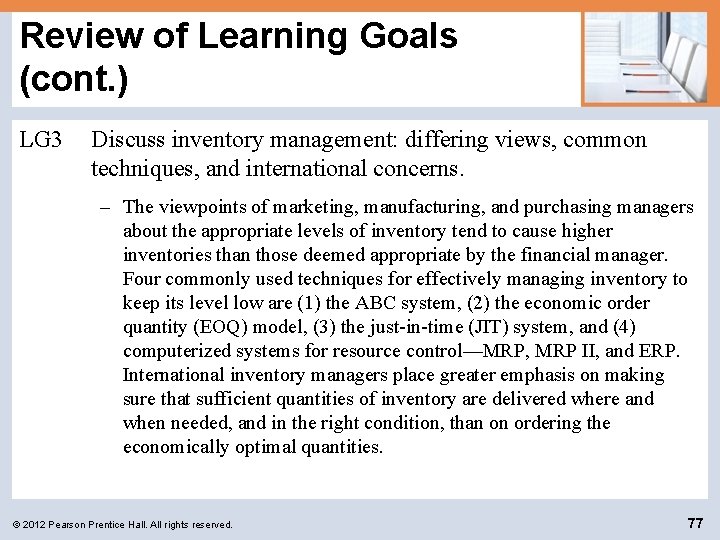 Review of Learning Goals (cont.)

LG3 Discuss inventory management: differing views, common techniques, and international concerns.

– The viewpoints of marketing, manufacturing, and purchasing managers about the appropriate levels of inventory tend to cause higher inventories than those deemed appropriate by the financial manager. Four commonly used techniques for effectively managing inventory to keep its level low are (1) the ABC system, (2) the economic order quantity (EOQ) model, (3) the just-in-time (JIT) system, and (4) computerized systems for resource control—MRP, MRP II, and ERP. International inventory managers place greater emphasis on making sure that sufficient quantities of inventory are delivered where and when needed, and in the right condition, than on ordering the economically optimal quantities.

© 2012 Pearson Prentice Hall. All rights reserved.

77